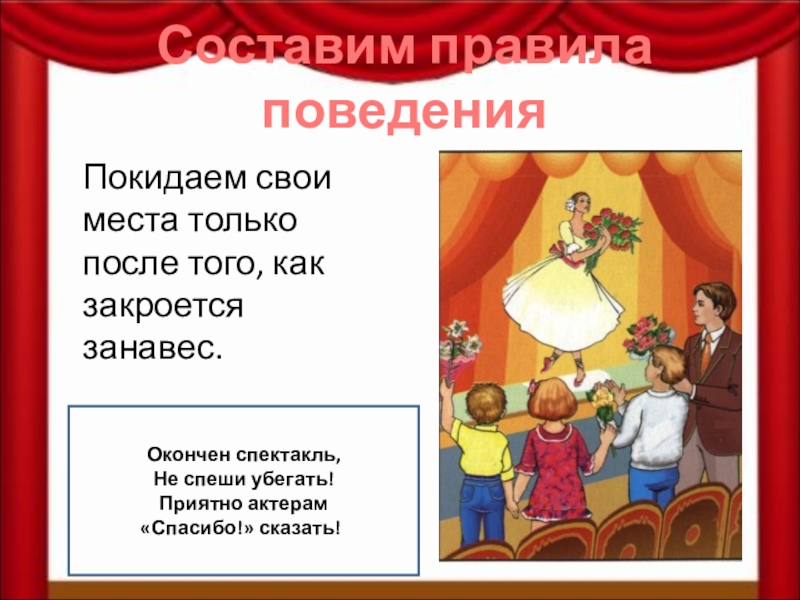 Составим правила поведения

Покидаем свои места только после того, как закроется занавес.

Окончен спектакль,
Не спеши убегать!
Приятно актерам
«Спасибо!» сказать!